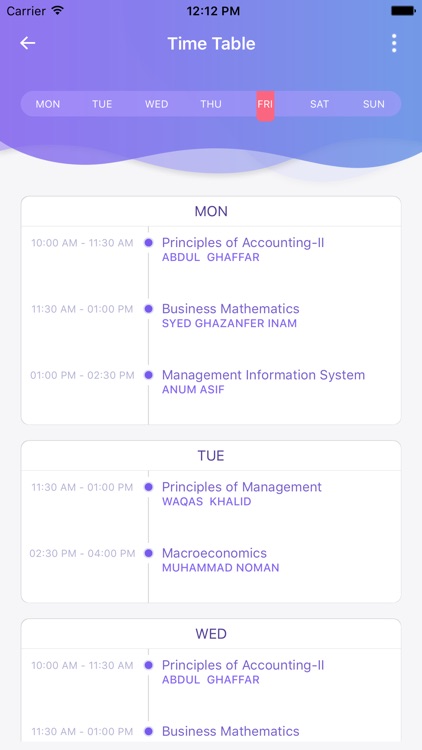 Carrier 12:12 PM

Time Table

MON TUE WED THU FRI SAT SUN

MON

10:00 AM - 11:30 AM Principles of Accounting-II
ABDUL GHAFFAR

11:30 AM - 01:00 PM Business Mathematics
SYED GHAZANFER INAM

01:00 PM - 02:30 PM Management Information System
ANUM ASIF

TUE

11:30 AM - 01:00 PM Principles of Management
WAQAS KHALID

02:30 PM - 04:00 PM Macroeconomics
MUHAMMAD NOMAN

WED

10:00 AM - 11:30 AM Principles of Accounting-II
ABDUL GHAFFAR

11:30 AM - 01:00 PM Business Mathematics